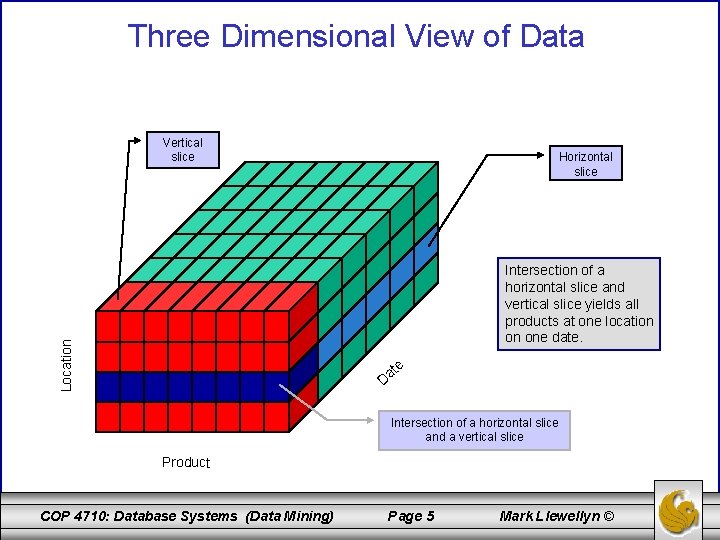 Three Dimensional View of Data

Vertical slice

Horizontal slice

Intersection of a horizontal slice and vertical slice yields all products at one location on one date.

Location

Date

Intersection of a horizontal slice and a vertical slice

Product

COP 4710: Database Systems (Data Mining)

Page 5

Mark Llewellyn ©